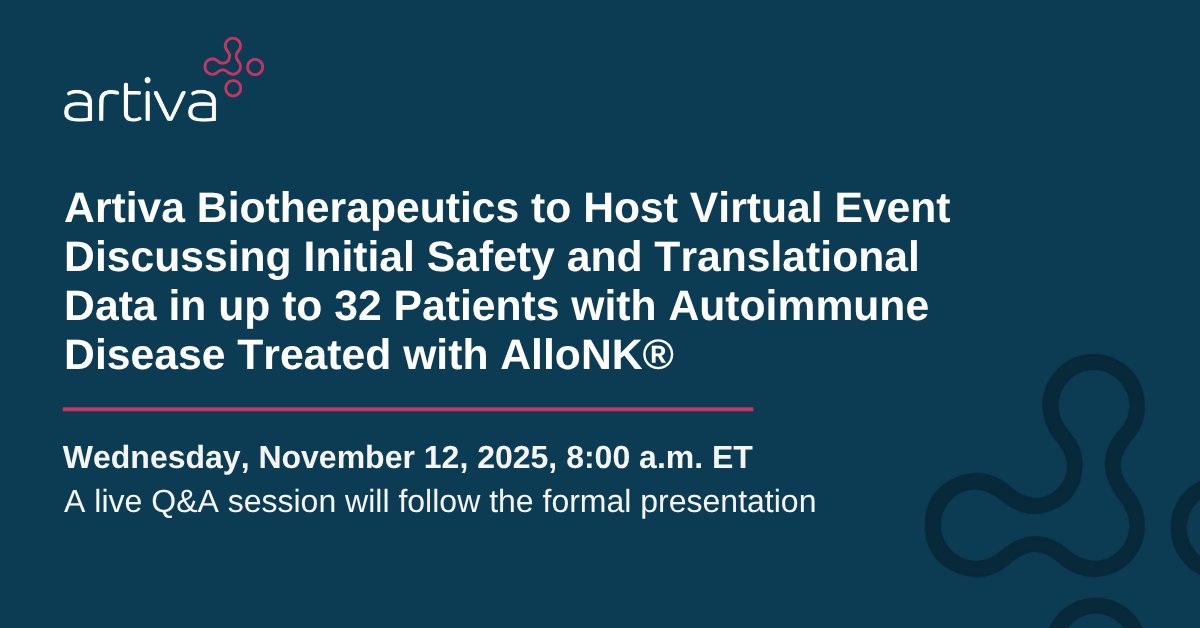 artiva

Artiva Biotherapeutics to Host Virtual Event Discussing Initial Safety and Translational Data in up to 32 Patients with Autoimmune Disease Treated with AlloNK®

Wednesday, November 12, 2025, 8:00 a.m. ET
A live Q&A session will follow the formal presentation